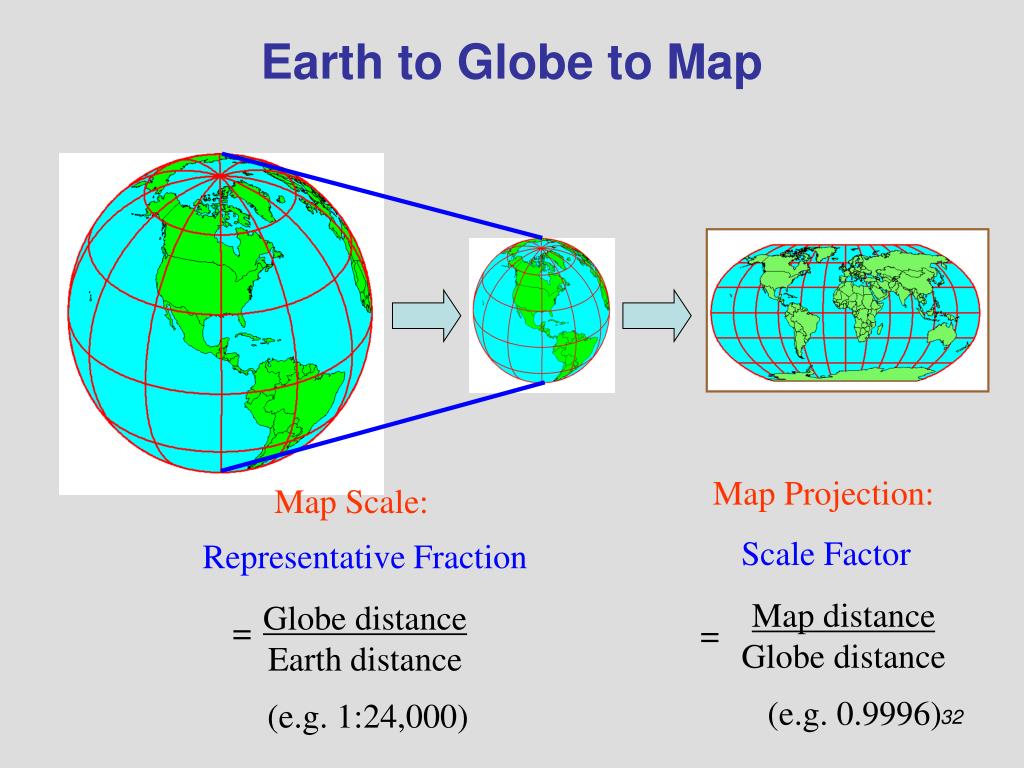 Earth to Globe to Map

Map Scale:

Representative Fraction

$= \frac{\text{Globe distance}}{\text{Earth distance}}$

(e.g. 1:24,000)

Map Projection:

Scale Factor

$= \frac{\text{Map distance}}{\text{Globe distance}}$

(e.g. 0.9996)

32